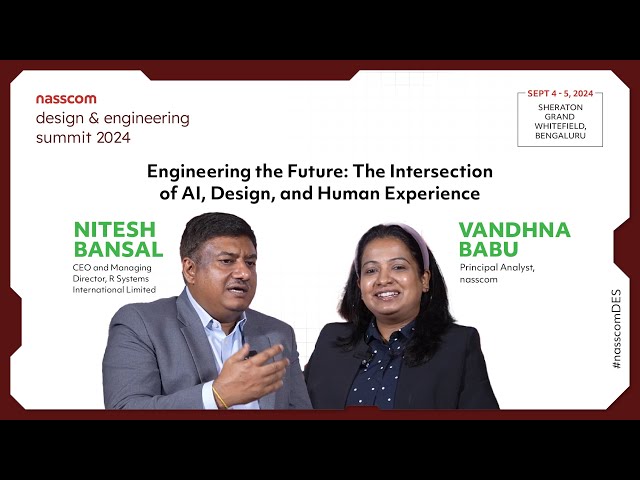 nasscom
design & engineering
summit 2024

SEPT 4 - 5, 2024
SHERATON GRAND WHITEFIELD, BENGALURU

Engineering the Future: The Intersection of AI, Design, and Human Experience

NITESH BANSAL
CEO and Managing Director, R Systems International Limited

VANDHNA BABU
Principal Analyst, nasscom

#nasscomDES